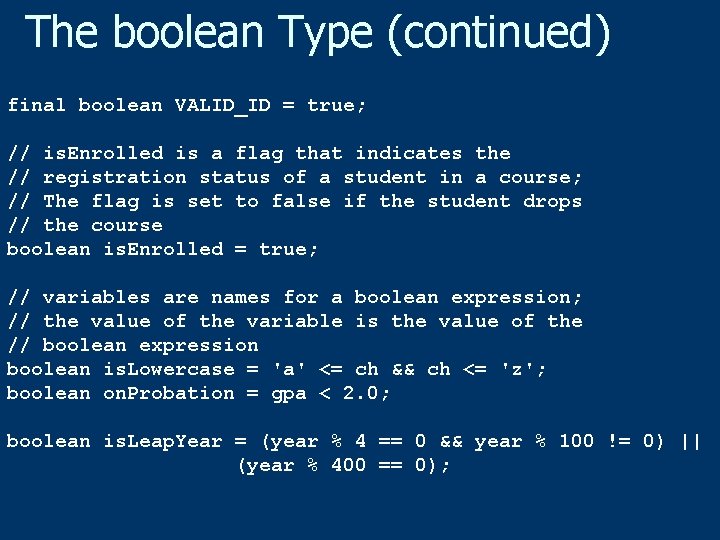 The boolean Type (continued)

final boolean VALID_ID = true;

// isEnrolled is a flag that indicates the
// registration status of a student in a course;
// The flag is set to false if the student drops
// the course
boolean isEnrolled = true;

// variables are names for a boolean expression;
// the value of the variable is the value of the
// boolean expression
boolean isLowercase = 'a' <= ch && ch <= 'z';
boolean onProbation = gpa < 2.0;

boolean isLeapYear = (year % 4 == 0 && year % 100 != 0) ||
(year % 400 == 0);